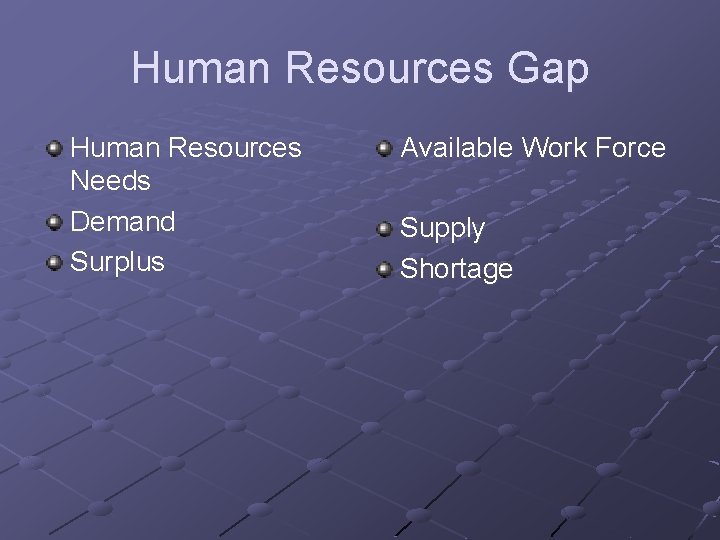 Human Resources Gap

Human Resources Needs
Demand
Surplus

Available Work Force

Supply
Shortage